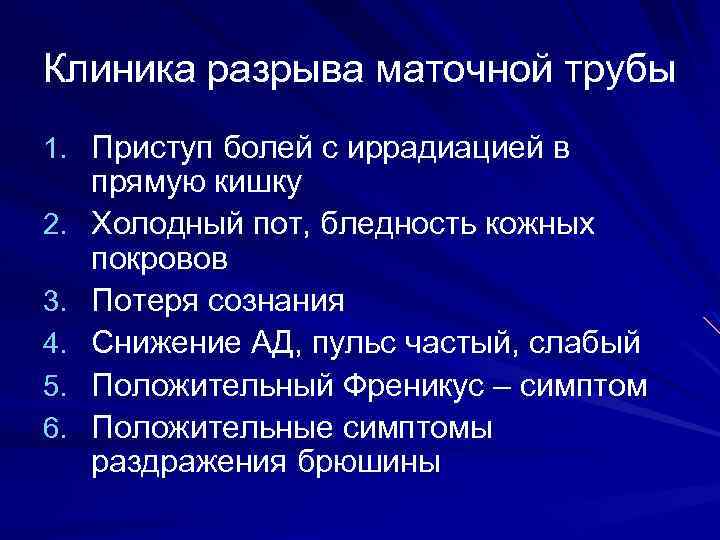 Клиника разрыва маточной трубы

1. Приступ болей с иррадиацией в прямую кишку
2. Холодный пот, бледность кожных покровов
3. Потеря сознания
4. Снижение АД, пульс частый, слабый
5. Положительный Френикус – симптом
6. Положительные симптомы раздражения брюшины